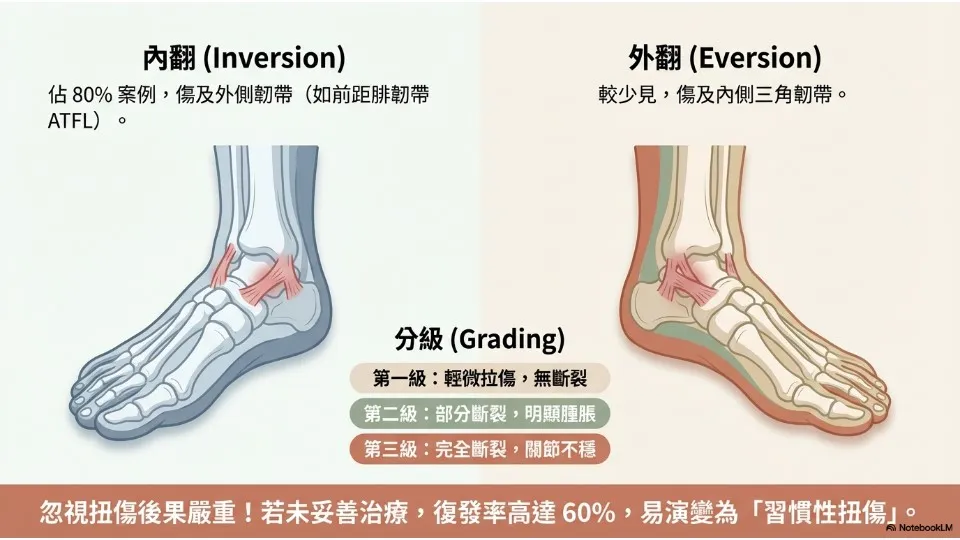 內翻 (Inversion)
佔 80% 案例，傷及外側韌帶（如前距腓韌帶 ATFL）。

外翻 (Eversion)
較少見，傷及內側三角韌帶。

分級 (Grading)
第一級：輕微拉傷，無斷裂
第二級：部分斷裂，明顯腫脹
第三級：完全斷裂，關節不穩

NotebookLM

忽視扭傷後果嚴重！若未妥善治療，復發率高達 60%，易演變為「習慣性扭傷」。